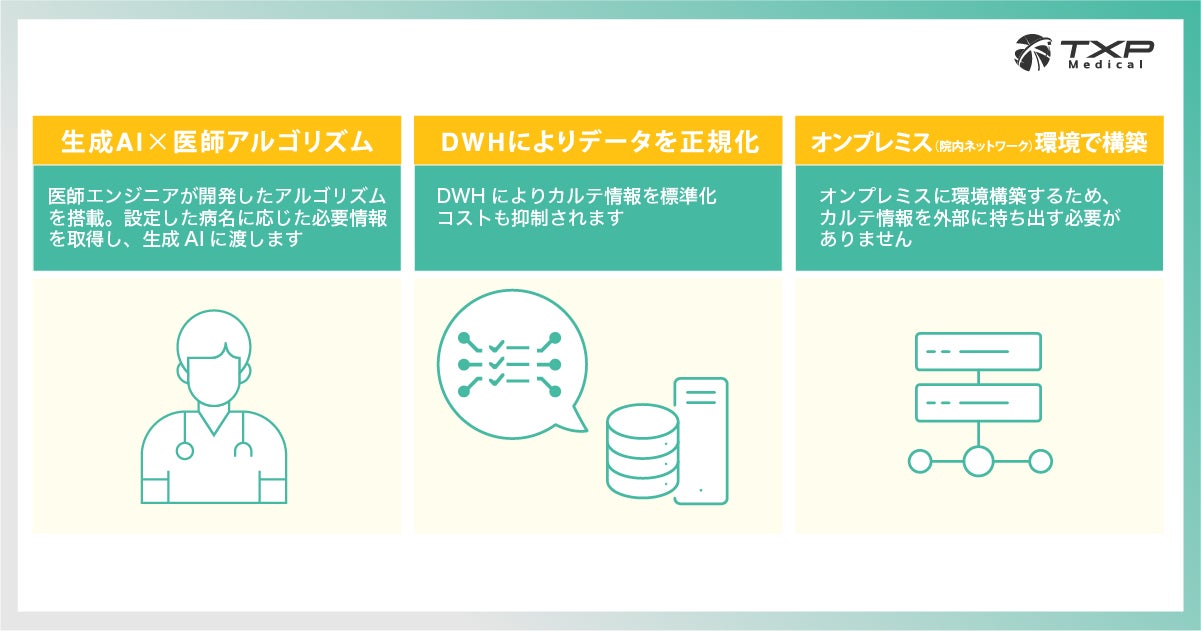 TXP Medical

生成AI×医師アルゴリズム

医師エンジニアが開発したアルゴリズムを搭載。設定した病名に応じた必要情報を取得し、生成 AI に渡します

DWHによりデータを正規化

DWH によりカルテ情報を標準化
コストも抑制されます

オンプレミス(院内ネットワーク)環境で構築

オンプレミスに環境構築するため、カルテ情報を外部に持ち出す必要がありません